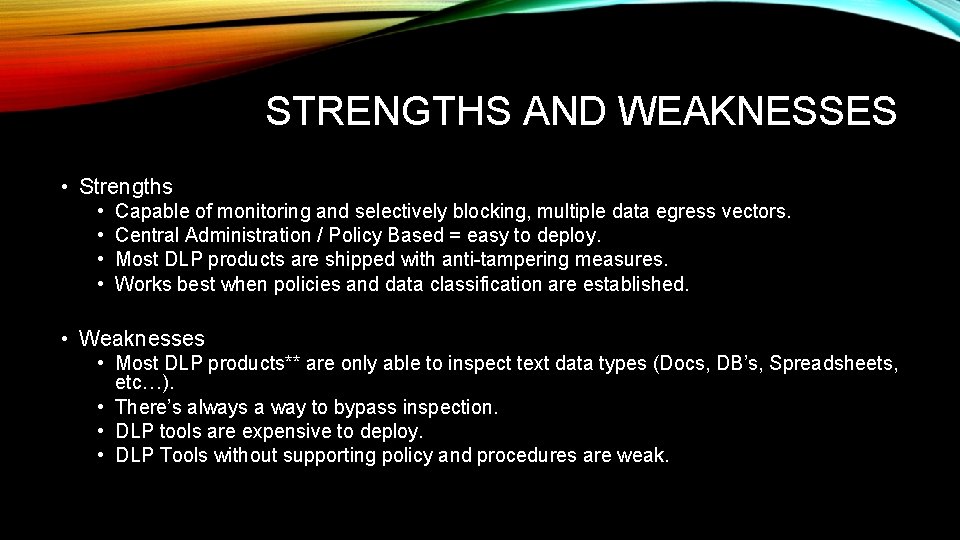 STRENGTHS AND WEAKNESSES

• Strengths
• Capable of monitoring and selectively blocking, multiple data egress vectors.
• Central Administration / Policy Based = easy to deploy.
• Most DLP products are shipped with anti-tampering measures.
• Works best when policies and data classification are established.

• Weaknesses
• Most DLP products** are only able to inspect text data types (Docs, DB's, Spreadsheets, etc…).
• There's always a way to bypass inspection.
• DLP tools are expensive to deploy.
• DLP Tools without supporting policy and procedures are weak.